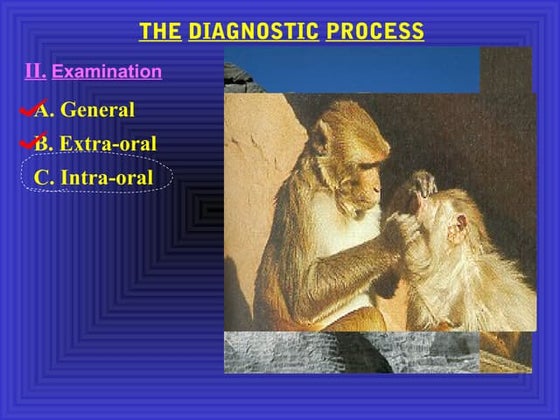 THE DIAGNOSTIC PROCESS

II. Examination

A. General

B. Extra-oral

C. Intra-oral